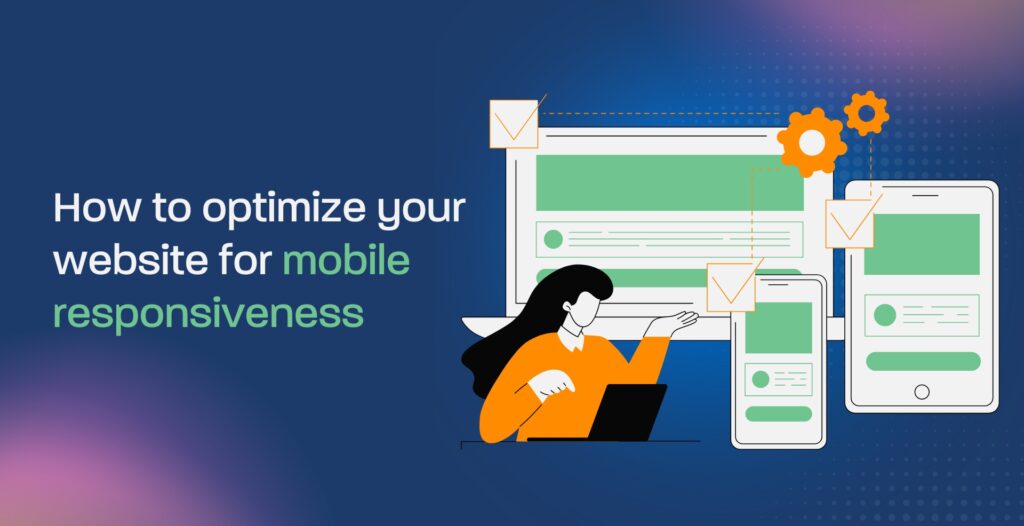 How to optimize your website for mobile responsiveness